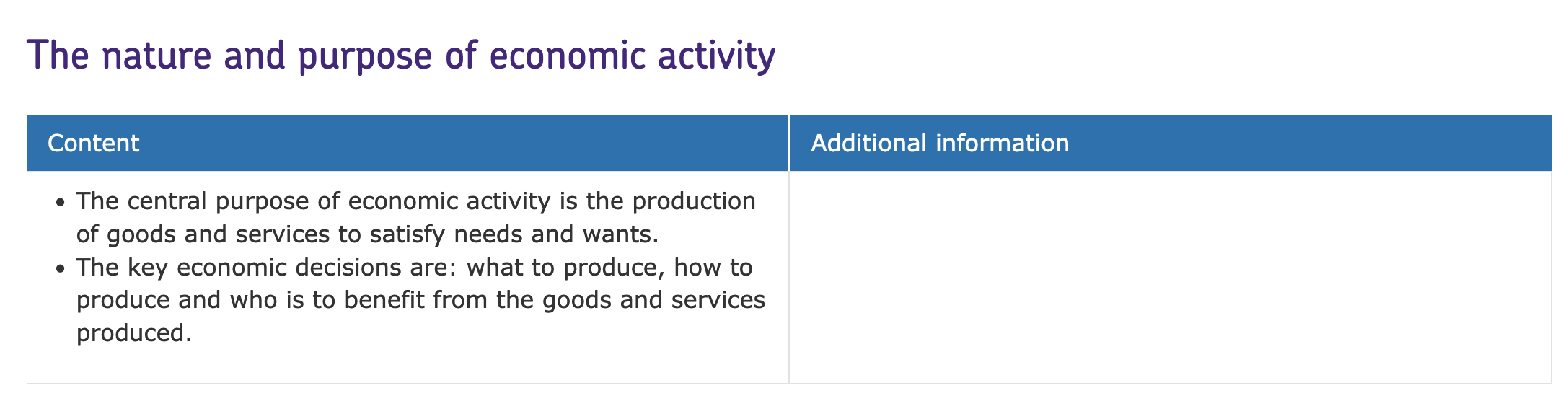 The nature and purpose of economic activity

| Content | Additional information |
|---|---|
| • The central purpose of economic activity is the production of goods and services to satisfy needs and wants. • The key economic decisions are: what to produce, how to produce and who is to benefit from the goods and services produced. | |